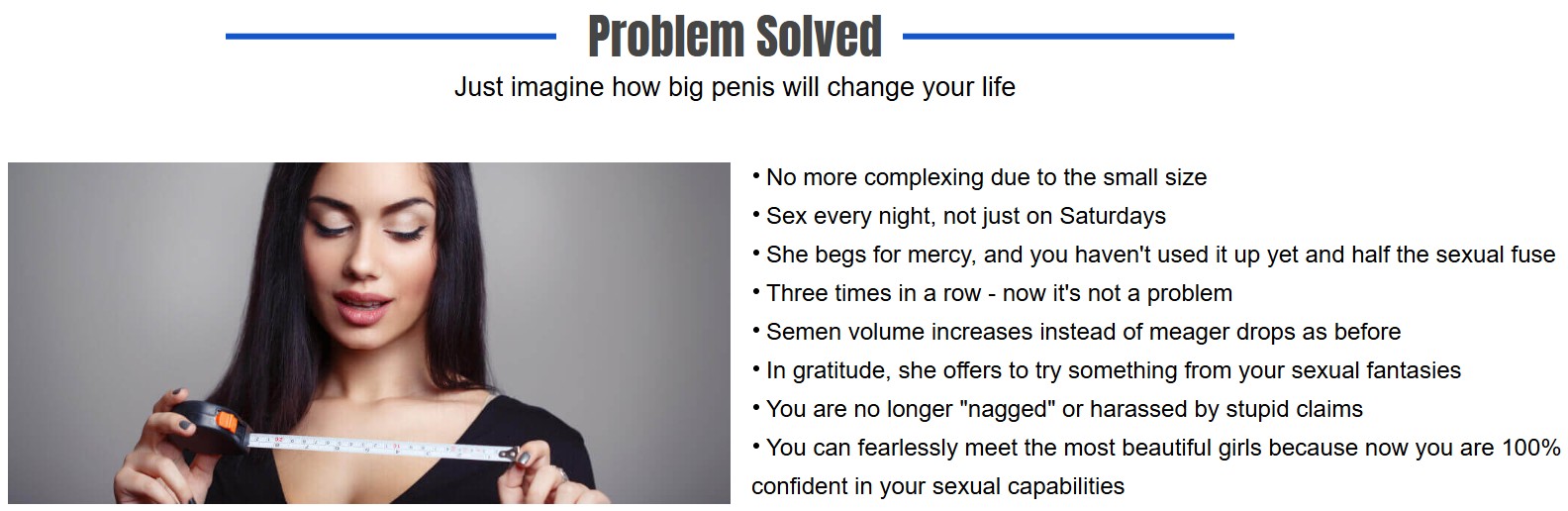 Problem Solved

Just imagine how big penis will change your life

• No more complexing due to the small size
• Sex every night, not just on Saturdays
• She begs for mercy, and you haven't used it up yet and half the sexual fuse
• Three times in a row - now it's not a problem
• Semen volume increases instead of meager drops as before
• In gratitude, she offers to try something from your sexual fantasies
• You are no longer "nagged" or harassed by stupid claims
• You can fearlessly meet the most beautiful girls because now you are 100% confident in your sexual capabilities